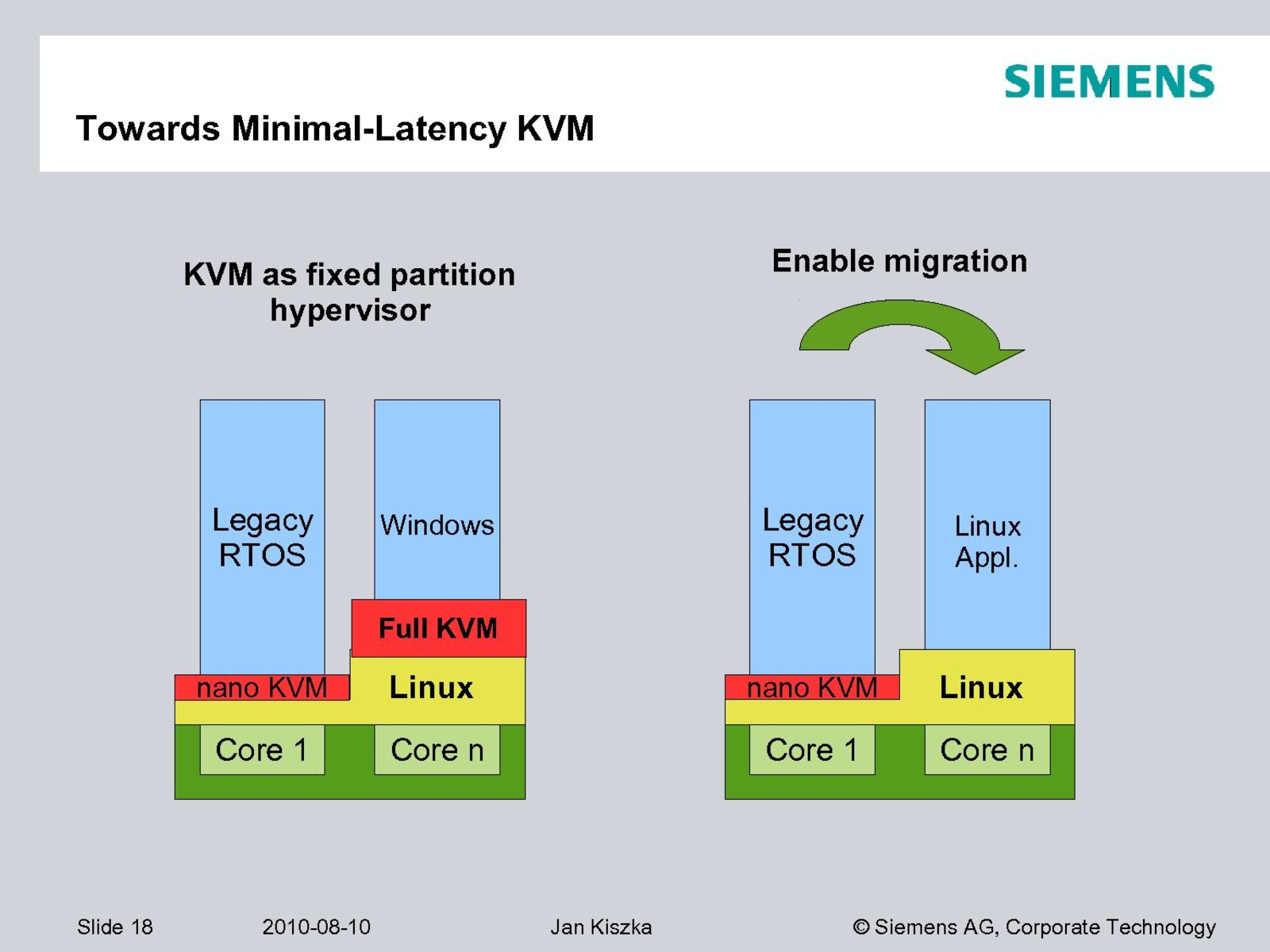 SIEMENS

Towards Minimal-Latency KVM

KVM as fixed partition hypervisor

Legacy RTOS

Windows

Full KVM

nano KVM

Linux

Core 1

Core n

Enable migration

Legacy RTOS

Linux Appl.

nano KVM

Linux

Core 1

Core n

Slide 18 2010-08-10 Jan Kiszka © Siemens AG, Corporate Technology